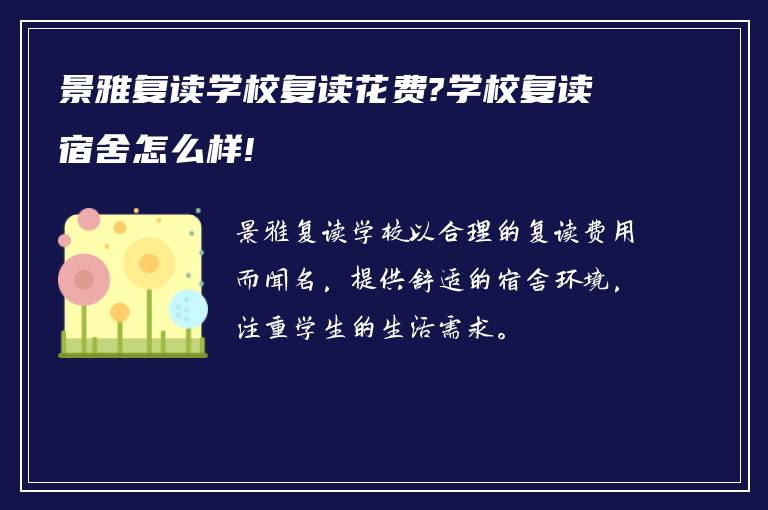 景雅复读学校复读花费?学校复读宿舍怎么样!

景雅复读学校以合理的复读费用而闻名，提供舒适的宿舍环境，注重学生的生活需求。